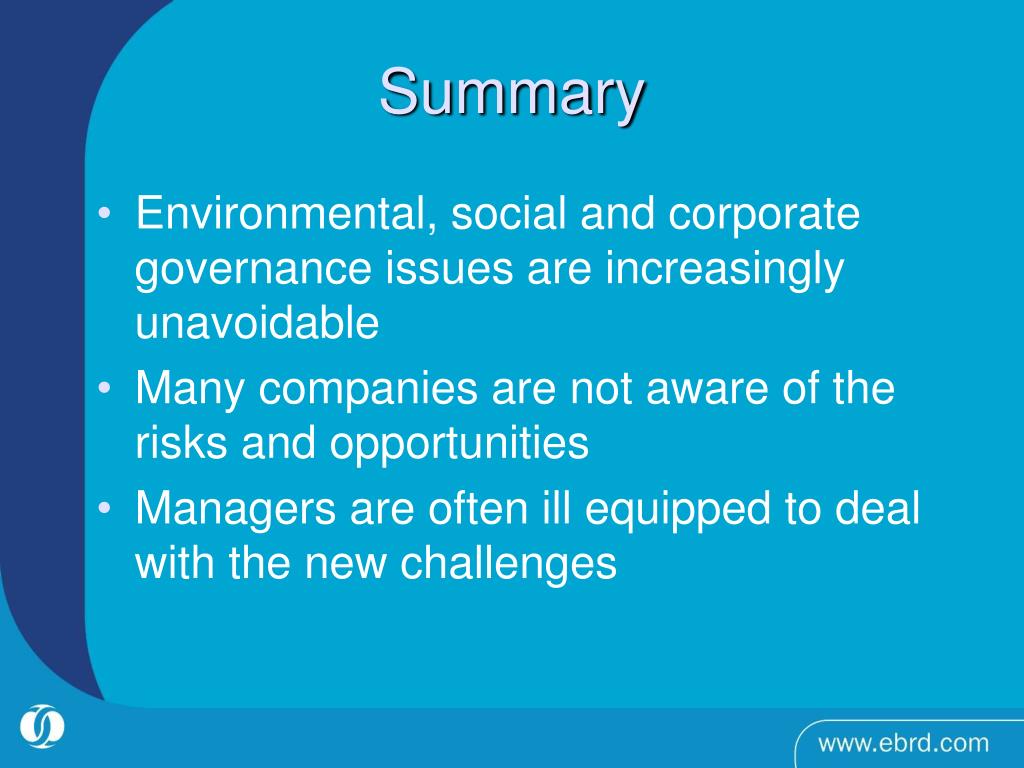 Summary

• Environmental, social and corporate governance issues are increasingly unavoidable
• Many companies are not aware of the risks and opportunities
• Managers are often ill equipped to deal with the new challenges

www.ebrd.com